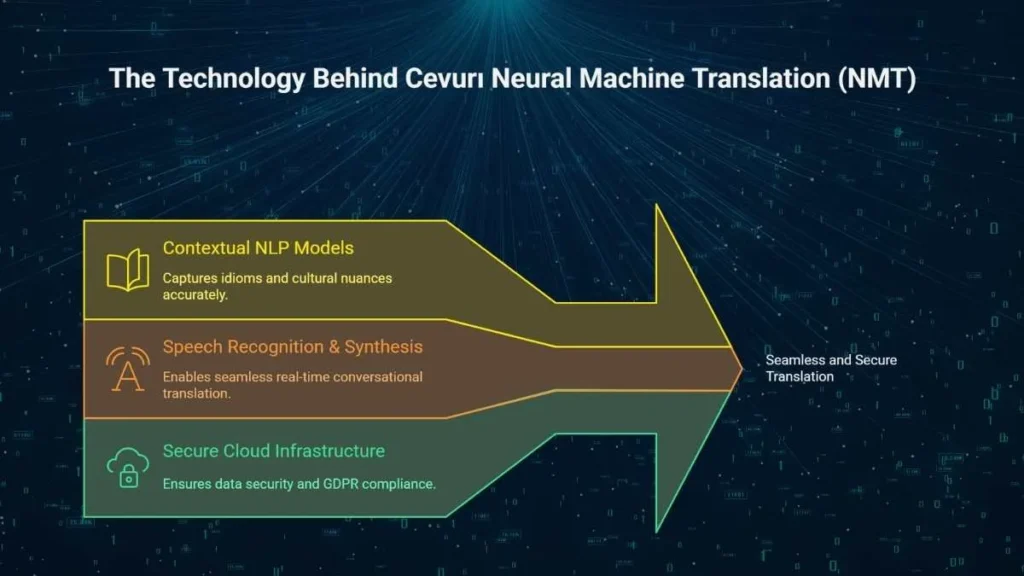 The Technology Behind Cevurı Neural Machine Translation (NMT)

Contextual NLP Models

Captures idioms and cultural nuances accurately.

Speech Recognition & Synthesis

Enables seamless real-time conversational translation.

Secure Cloud Infrastructure

Ensures data security and GDPR compliance.

Seamless and Secure Translation